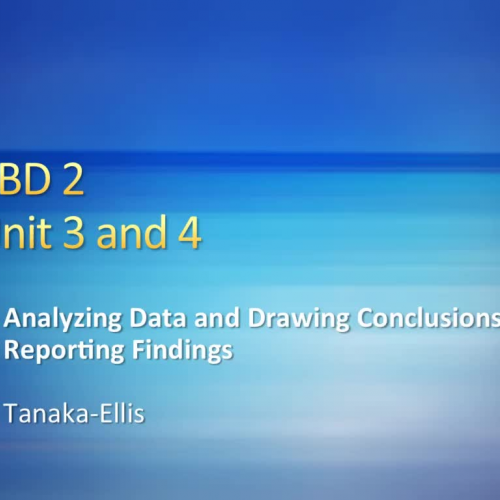 BD 2
nit 3 and 4

Analyzing Data and Drawing Conclusions
Reporting Findings

Tanaka-Ellis